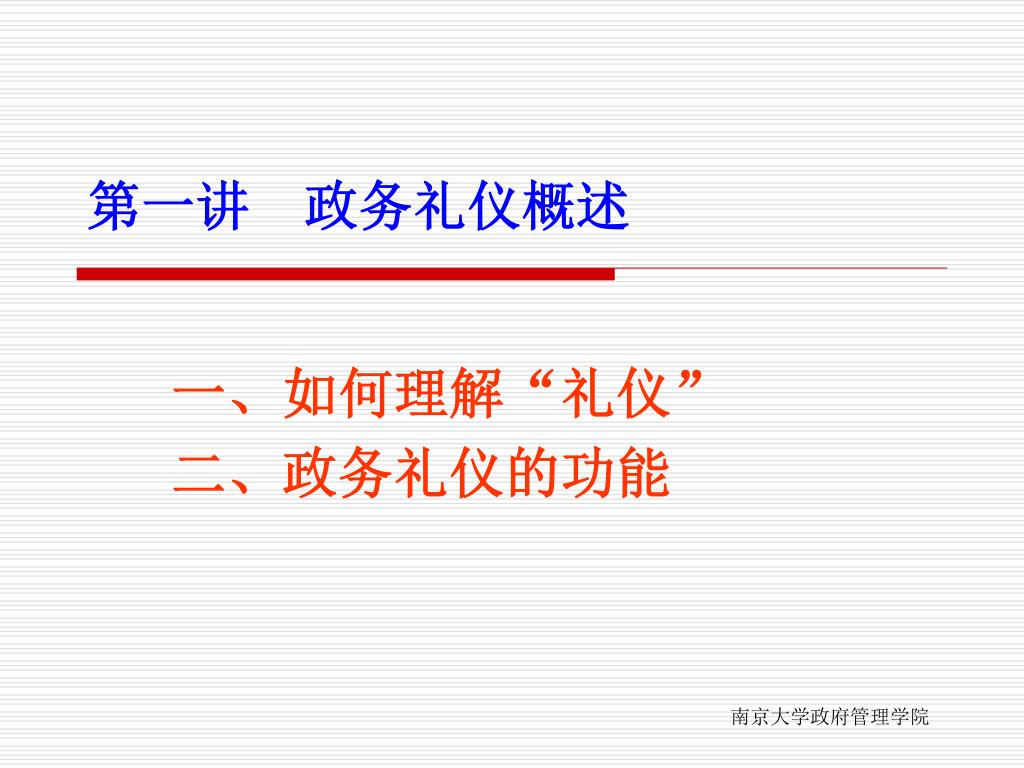 第一讲　政务礼仪概述

一、如何理解“礼仪”
二、政务礼仪的功能

南京大学政府管理学院